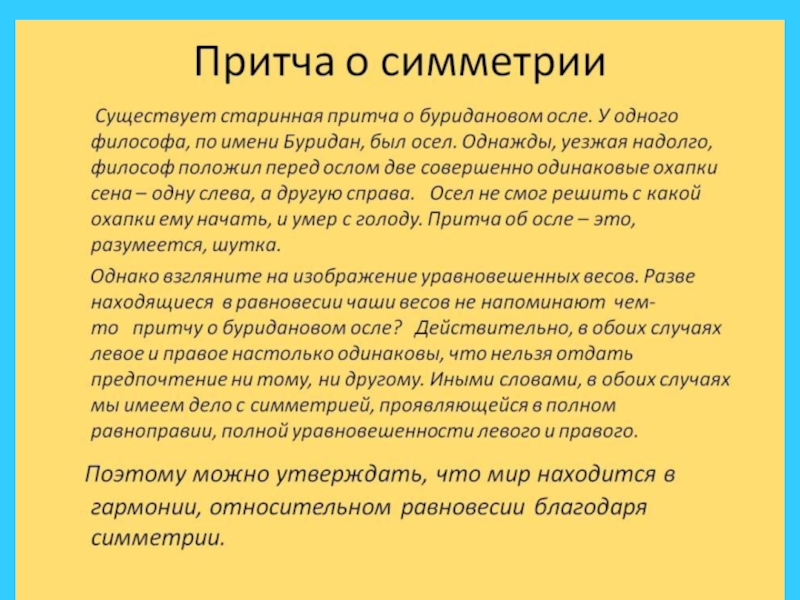 Притча о симметрии

Существует старинная притча о буридановом осле. У одного философа, по имени Буридан, был осел. Однажды, уезжая надолго, философ положил перед ослом две совершенно одинаковые охапки сена – одну слева, а другую справа. Осел не смог решить с какой охапки ему начать, и умер с голоду. Притча об осле – это, разумеется, шутка.

Однако взгляните на изображение уравновешенных весов. Разве находящиеся в равновесии чаши весов не напоминают чем-то притчу о буридановом осле? Действительно, в обоих случаях левое и правое настолько одинаковы, что нельзя отдать предпочтение ни тому, ни другому. Иными словами, в обоих случаях мы имеем дело с симметрией, проявляющейся в полном равноправии, полной уравновешенности левого и правого.

Поэтому можно утверждать, что мир находится в гармонии, относительном равновесии благодаря симметрии.